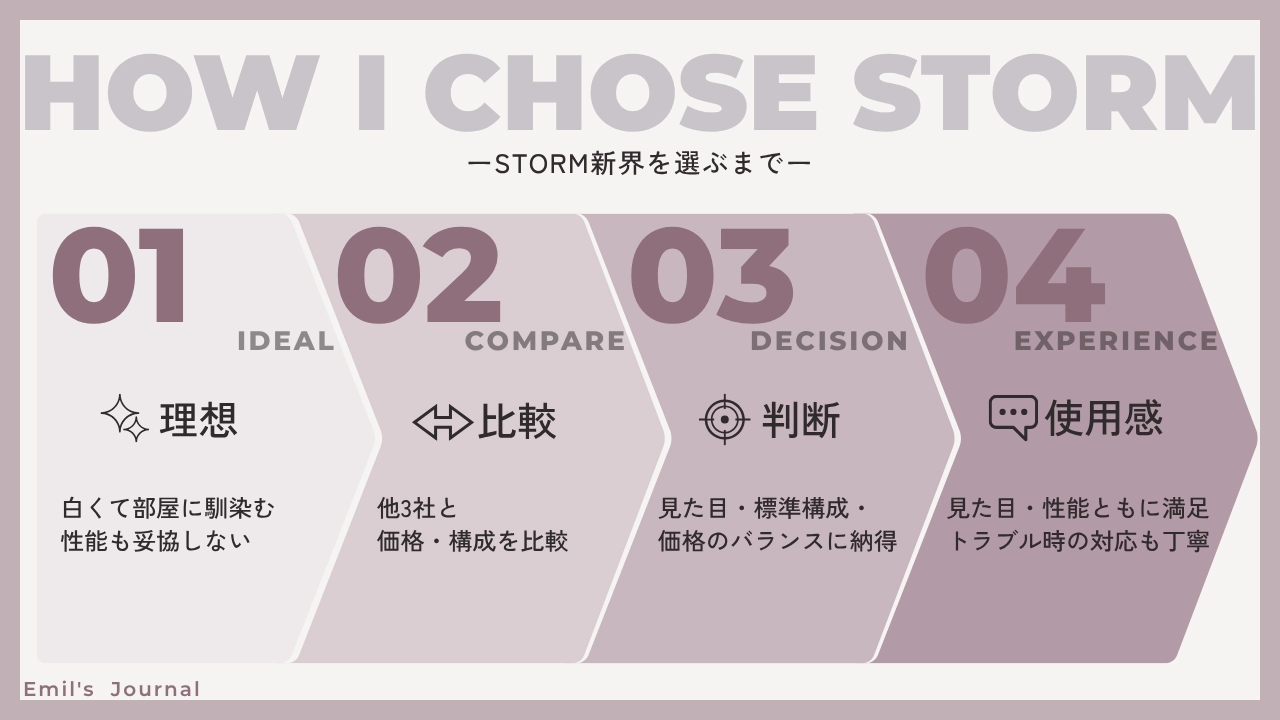 HOW I CHOSE STORM

ーSTORM新界を選ぶまでー

01
IDEAL
理想
白くて部屋に馴染む
性能も妥協しない

02
COMPARE
比較
他3社と
価格・構成を比較

03
DECISION
判断
見た目・標準構成・
価格のバランスに納得

04
EXPERIENCE
使用感
見た目・性能ともに満足
トラブル時の対応も丁寧

Emil's Journal